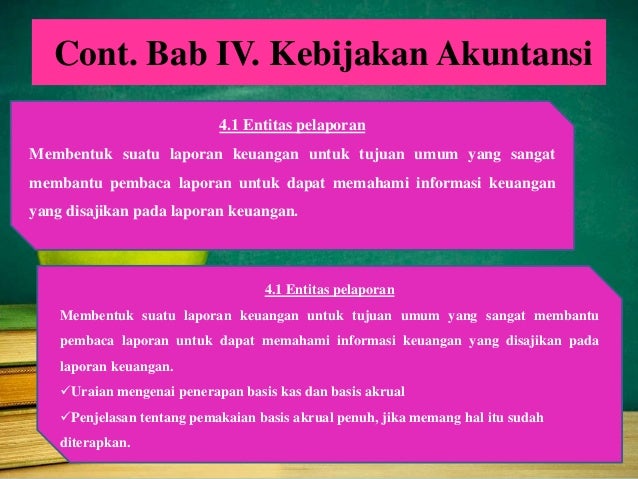 Cont. Bab IV. Kebijakan Akuntansi

4.1 Entitas pelaporan

Membentuk suatu laporan keuangan untuk tujuan umum yang sangat membantu pembaca laporan untuk dapat memahami informasi keuangan yang disajikan pada laporan keuangan.

4.1 Entitas pelaporan

Membentuk suatu laporan keuangan untuk tujuan umum yang sangat membantu pembaca laporan untuk dapat memahami informasi keuangan yang disajikan pada laporan keuangan.

✓Uraian mengenai penerapan basis kas dan basis akrual

✓Penjelasan tentang pemakaian basis akrual penuh, jika memang hal itu sudah diterapkan.